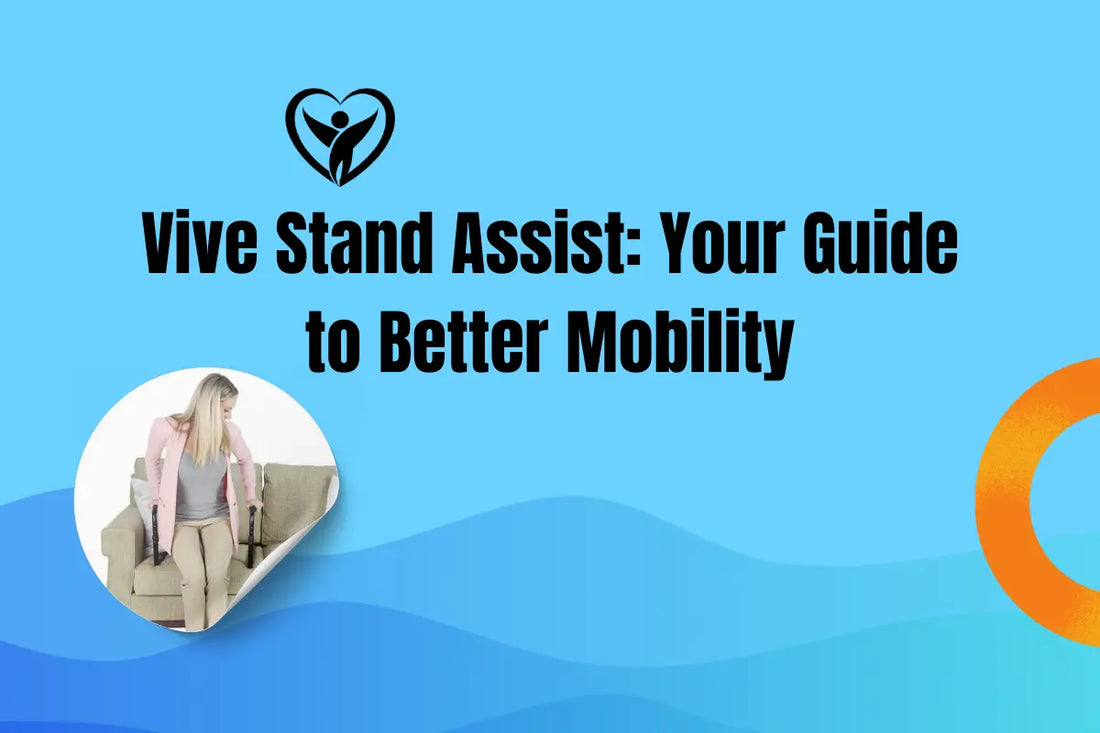 Vive Stand Assist: Your Guide to Better Mobility